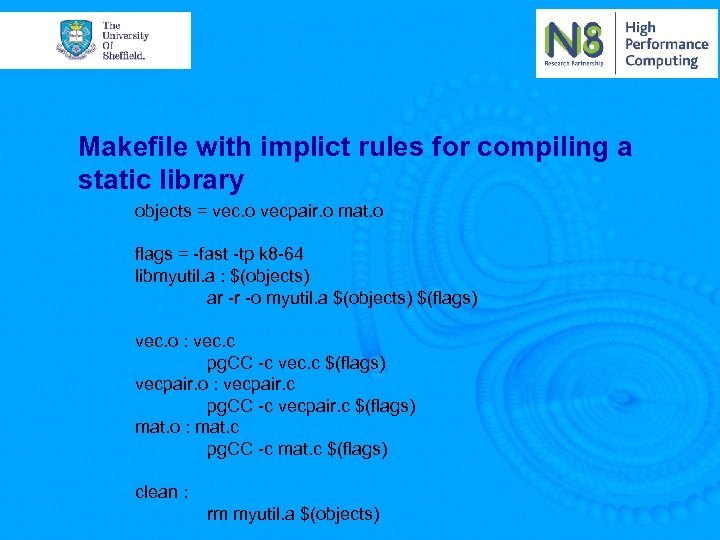 The University Of Sheffield.

N8 Research Partnership

High Performance Computing

Makefile with implict rules for compiling a static library

objects = vec.o vecpair.o mat.o

flags = -fast -tp k8-64
libmyutil.a : $(objects)
ar -r -o myutil.a $(objects) $(flags)

vec.o : vec.c
pgCC -c vec.c $(flags)
vecpair.o : vecpair.c
pgCC -c vecpair.c $(flags)
mat.o : mat.c
pgCC -c mat.c $(flags)

clean :
rm myutil.a $(objects)